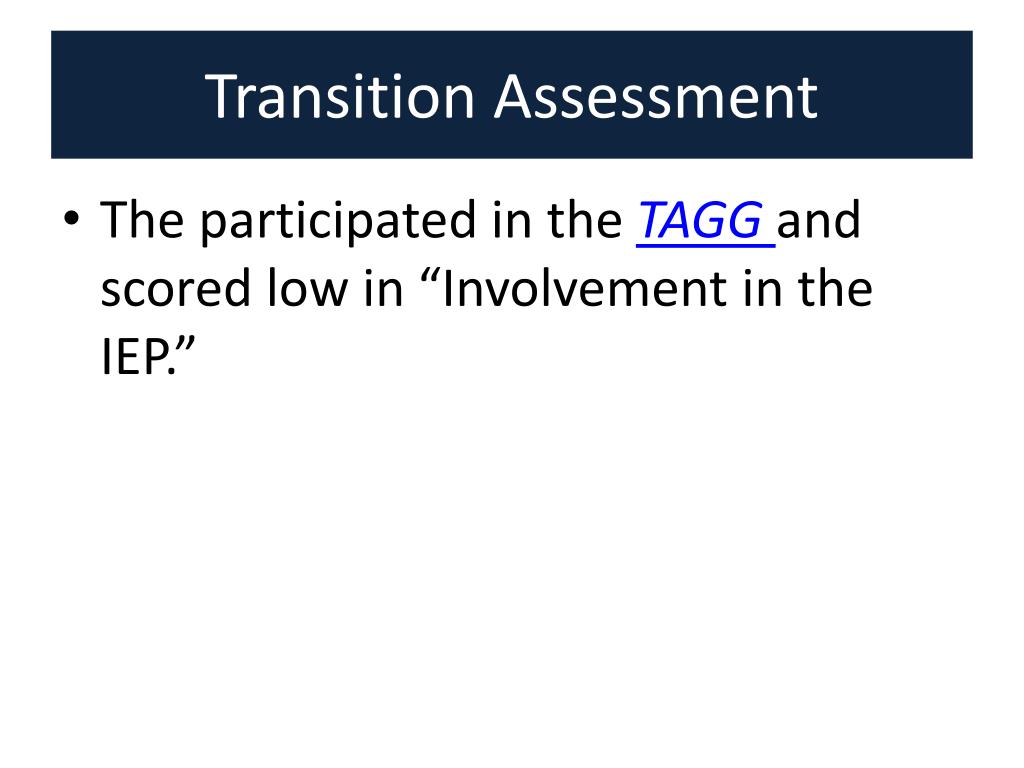 Transition Assessment

• The participated in the TAGG and scored low in “Involvement in the IEP.”